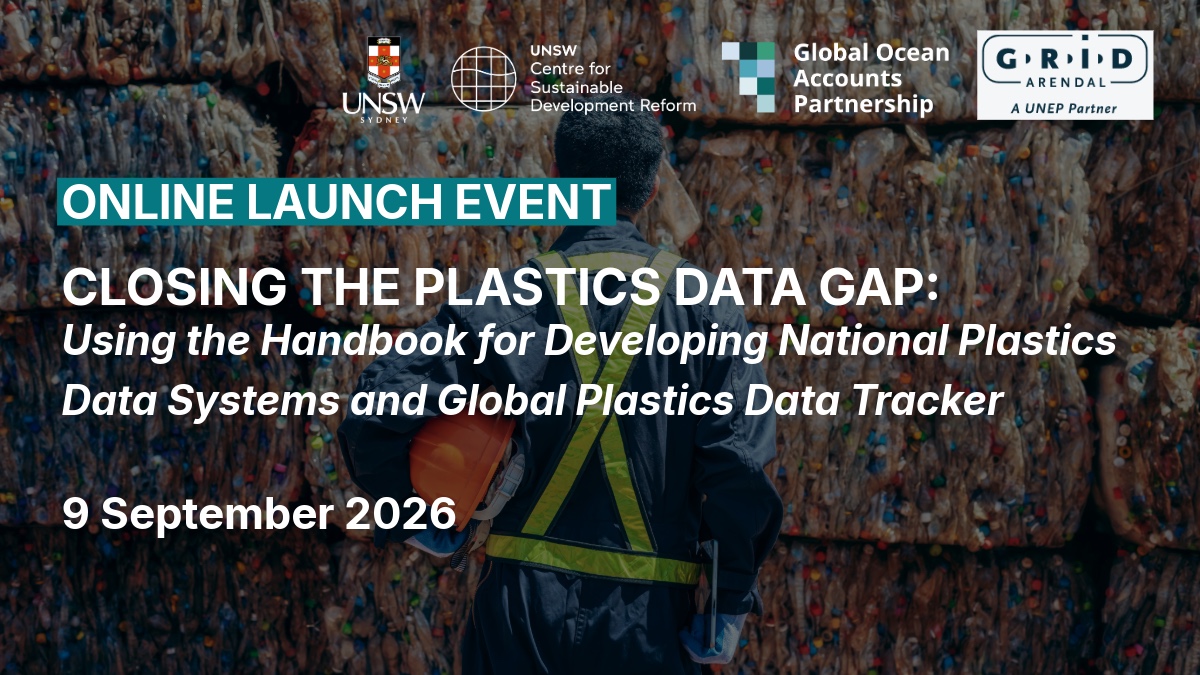 UNSW SYDNEY

UNSW Centre for Sustainable Development Reform

Global Ocean Accounts Partnership

GRID ARENDAL
A UNEP Partner

ONLINE LAUNCH EVENT

CLOSING THE PLASTICS DATA GAP:
Using the Handbook for Developing National Plastics Data Systems and Global Plastics Data Tracker

9 September 2026